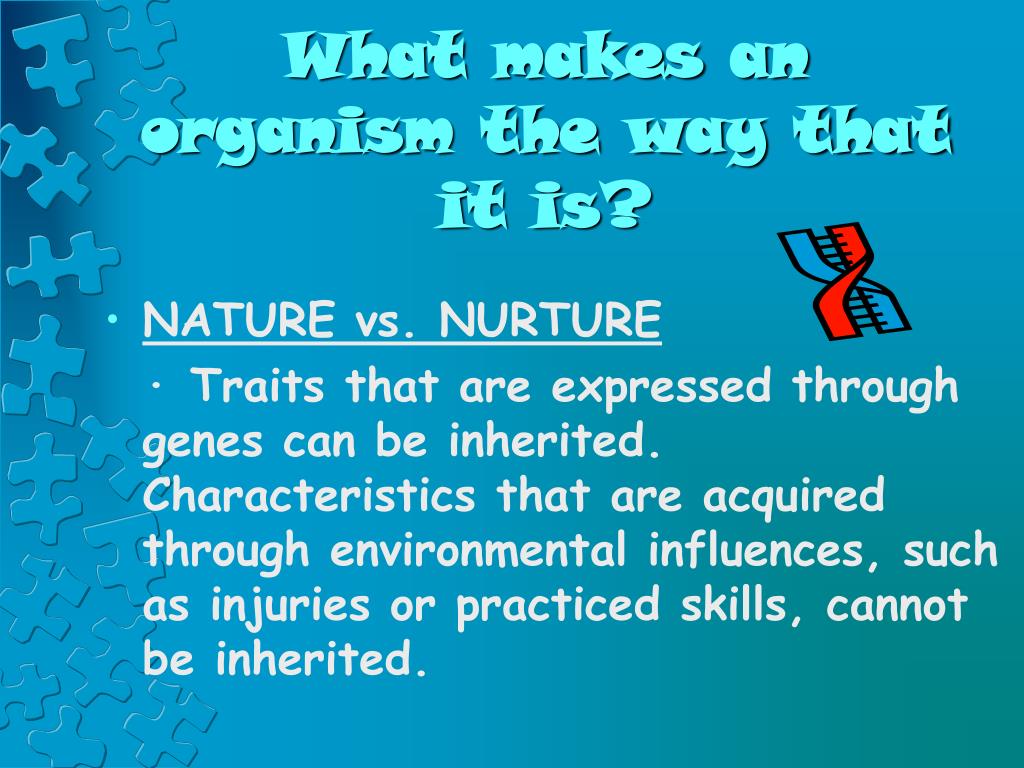 What makes an organism the way that it is?

• NATURE vs. NURTURE

· Traits that are expressed through genes can be inherited. Characteristics that are acquired through environmental influences, such as injuries or practiced skills, cannot be inherited.